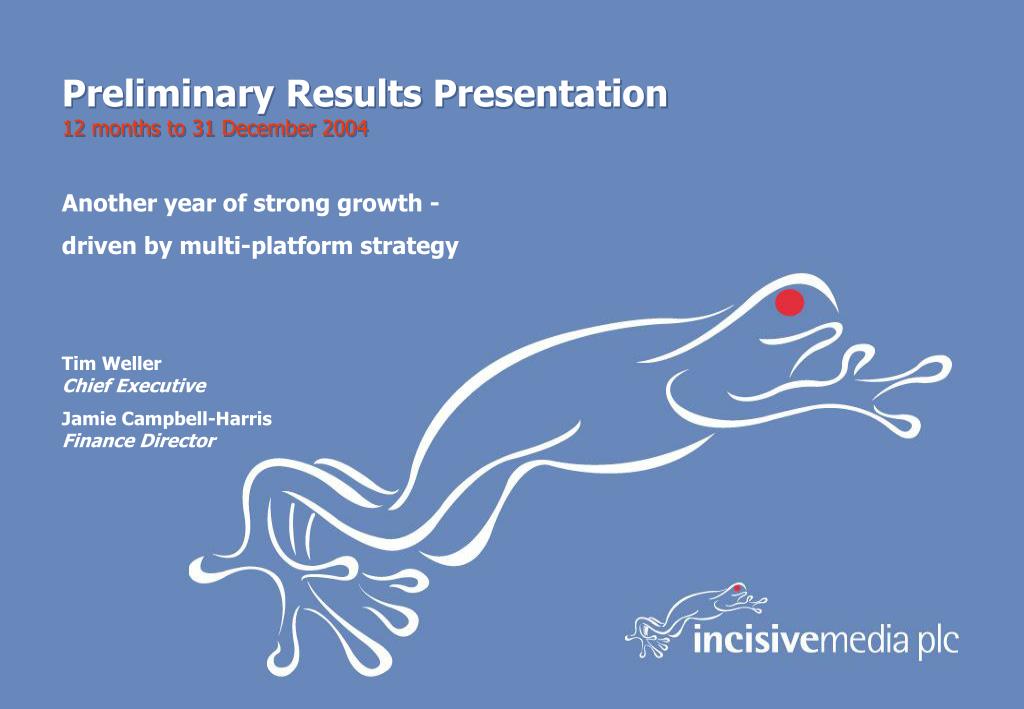 Preliminary Results Presentation
12 months to 31 December 2004

Another year of strong growth -
driven by multi-platform strategy

Tim Weller
Chief Executive

Jamie Campbell-Harris
Finance Director

incisivemedia plc